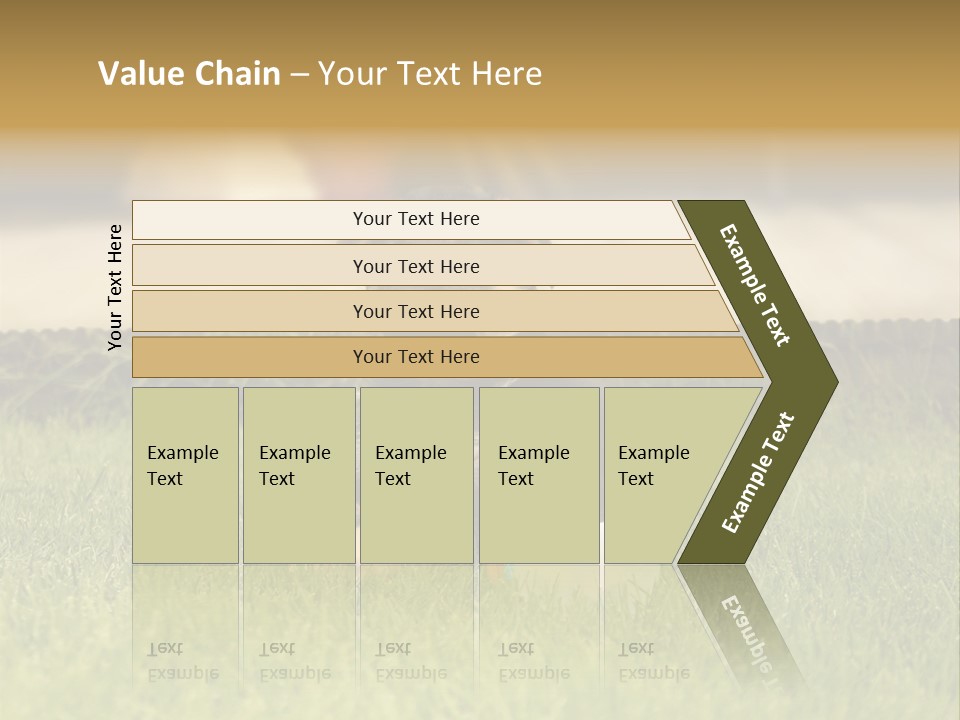 Value Chain – Your Text Here

Your Text Here

Your Text Here

Your Text Here

Your Text Here

Your Text Here

Example Text

Example Text

Example Text

Example Text

Example Text

Example Text

Example Text